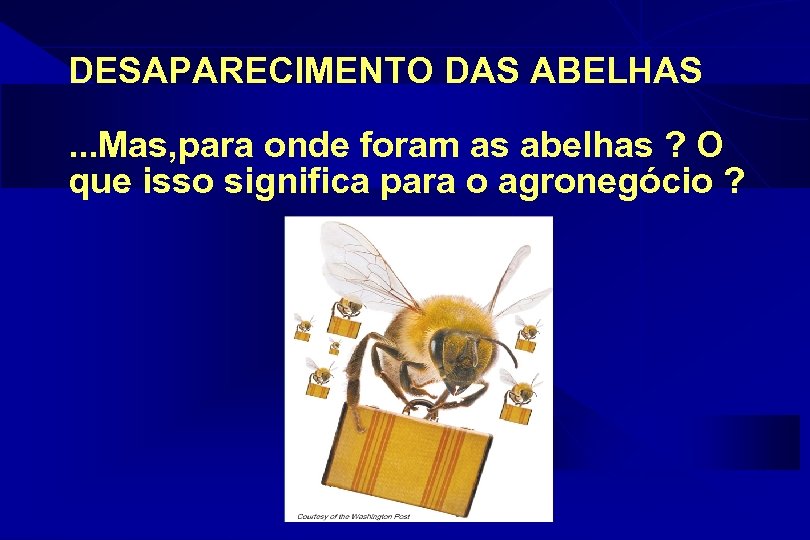 DESAPARECIMENTO DAS ABELHAS

...Mas,para onde foram as abelhas ? O que isso significa para o agronegócio ?

Courtesy of the Washington Post